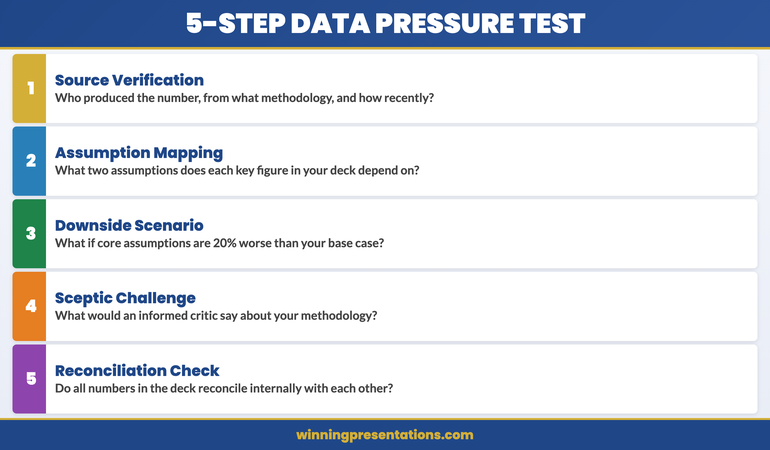 5-STEP DATA PRESSURE TEST

1
Source Verification
Who produced the number, from what methodology, and how recently?

2
Assumption Mapping
What two assumptions does each key figure in your deck depend on?

3
Downside Scenario
What if core assumptions are 20% worse than your base case?

4
Sceptic Challenge
What would an informed critic say about your methodology?

5
Reconciliation Check
Do all numbers in the deck reconcile internally with each other?

winningpresentations.com